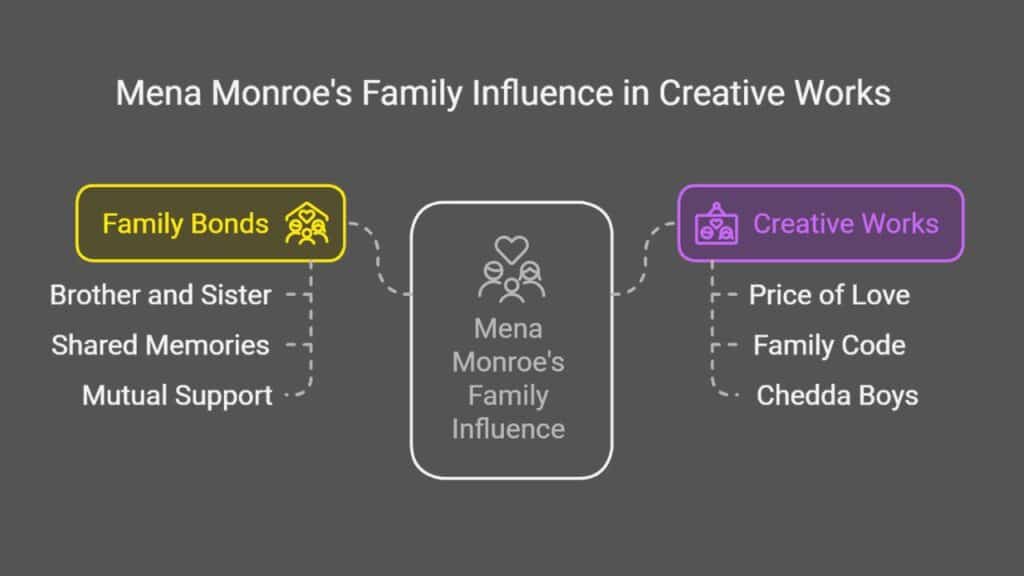 Mena Monroe's Family Influence in Creative Works

Family Bonds

Brother and Sister

Shared Memories

Mutual Support

Mena Monroe's Family Influence

Creative Works

Price of Love

Family Code

Chedda Boys